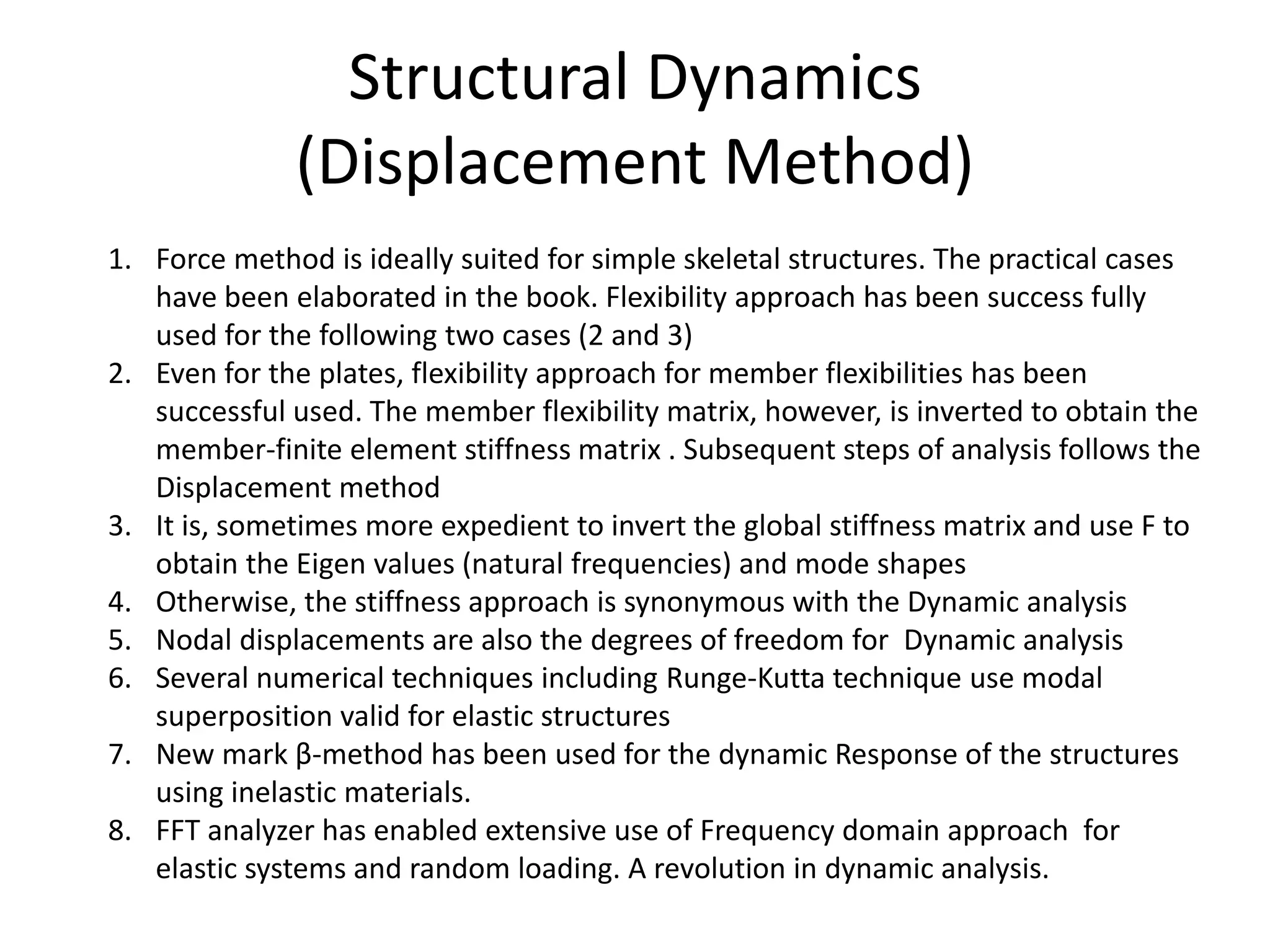 Structural Dynamics
(Displacement Method)

1. Force method is ideally suited for simple skeletal structures. The practical cases have been elaborated in the book. Flexibility approach has been success fully used for the following two cases (2 and 3)
2. Even for the plates, flexibility approach for member flexibilities has been successful used. The member flexibility matrix, however, is inverted to obtain the member-finite element stiffness matrix . Subsequent steps of analysis follows the Displacement method
3. It is, sometimes more expedient to invert the global stiffness matrix and use F to obtain the Eigen values (natural frequencies) and mode shapes
4. Otherwise, the stiffness approach is synonymous with the Dynamic analysis
5. Nodal displacements are also the degrees of freedom for Dynamic analysis
6. Several numerical techniques including Runge-Kutta technique use modal superposition valid for elastic structures
7. New mark β-method has been used for the dynamic Response of the structures using inelastic materials.
8. FFT analyzer has enabled extensive use of Frequency domain approach for elastic systems and random loading. A revolution in dynamic analysis.